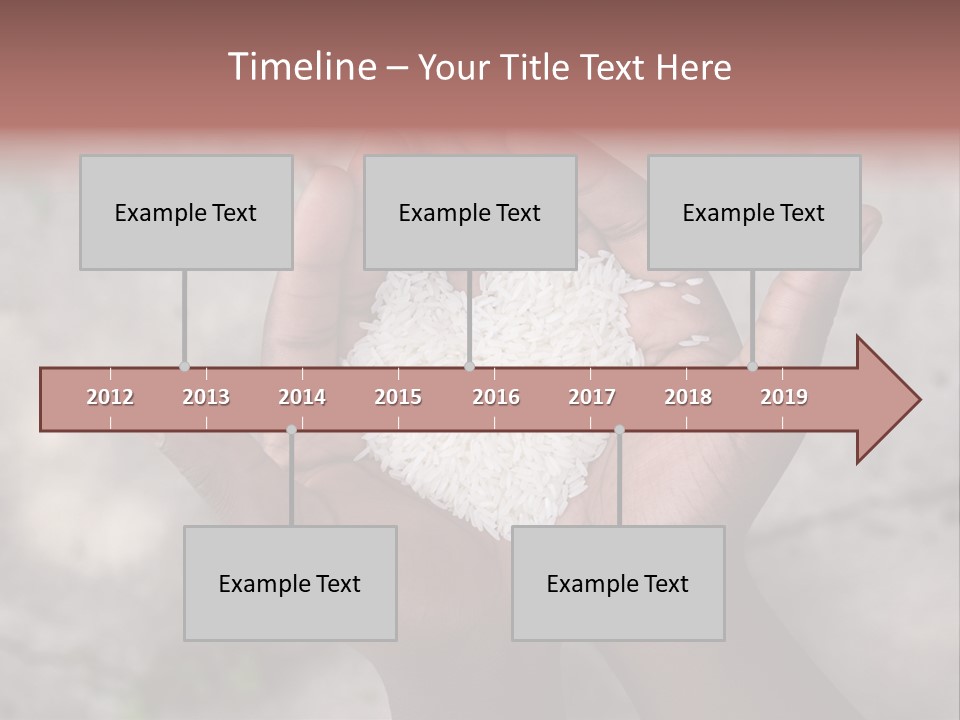 Timeline – Your Title Text Here

Example Text

Example Text

Example Text

2012 2013 2014 2015 2016 2017 2018 2019

Example Text

Example Text